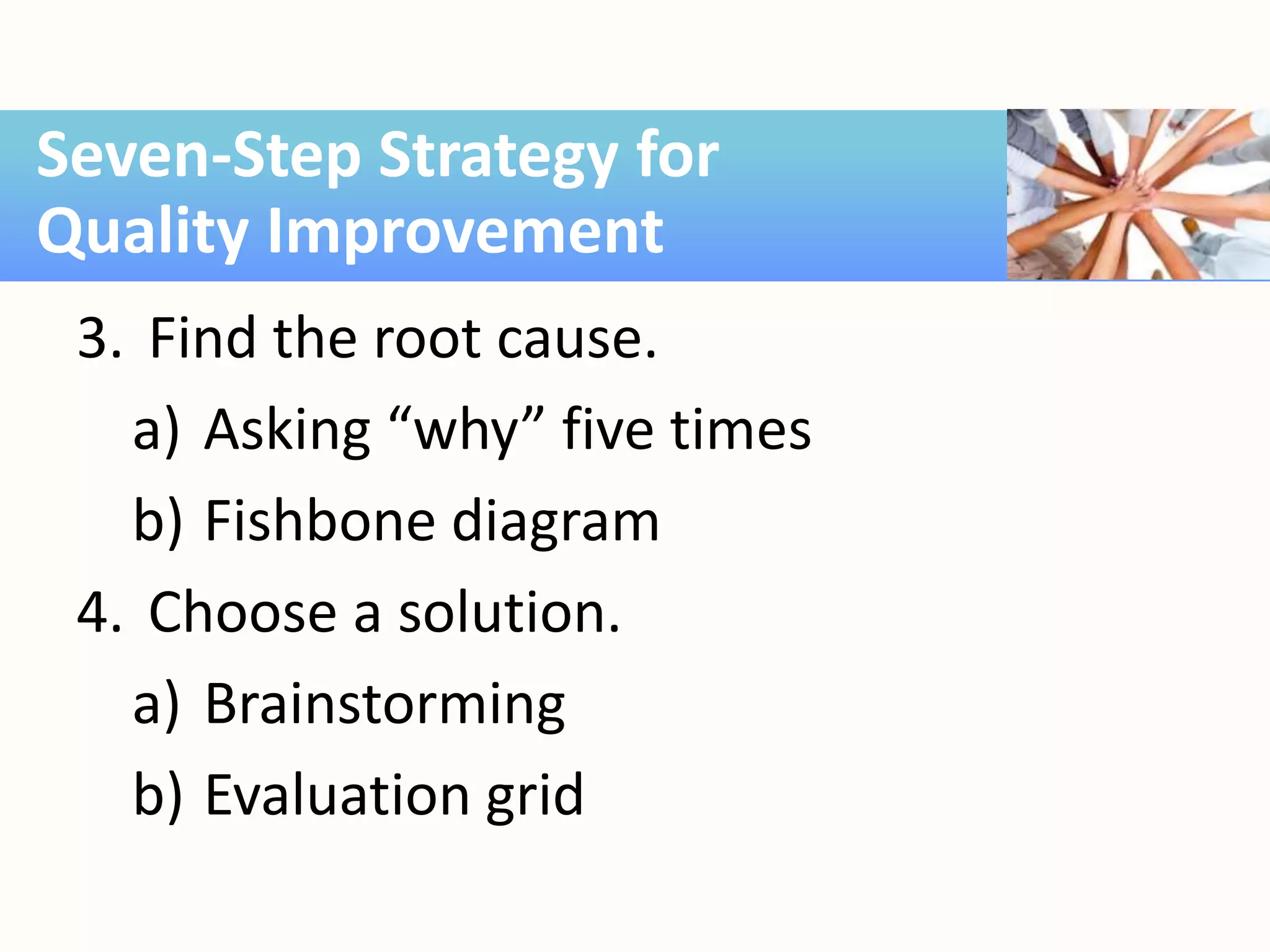 Seven-Step Strategy for Quality Improvement

3. Find the root cause.

a) Asking “why” five times

b) Fishbone diagram

4. Choose a solution.

a) Brainstorming

b) Evaluation grid